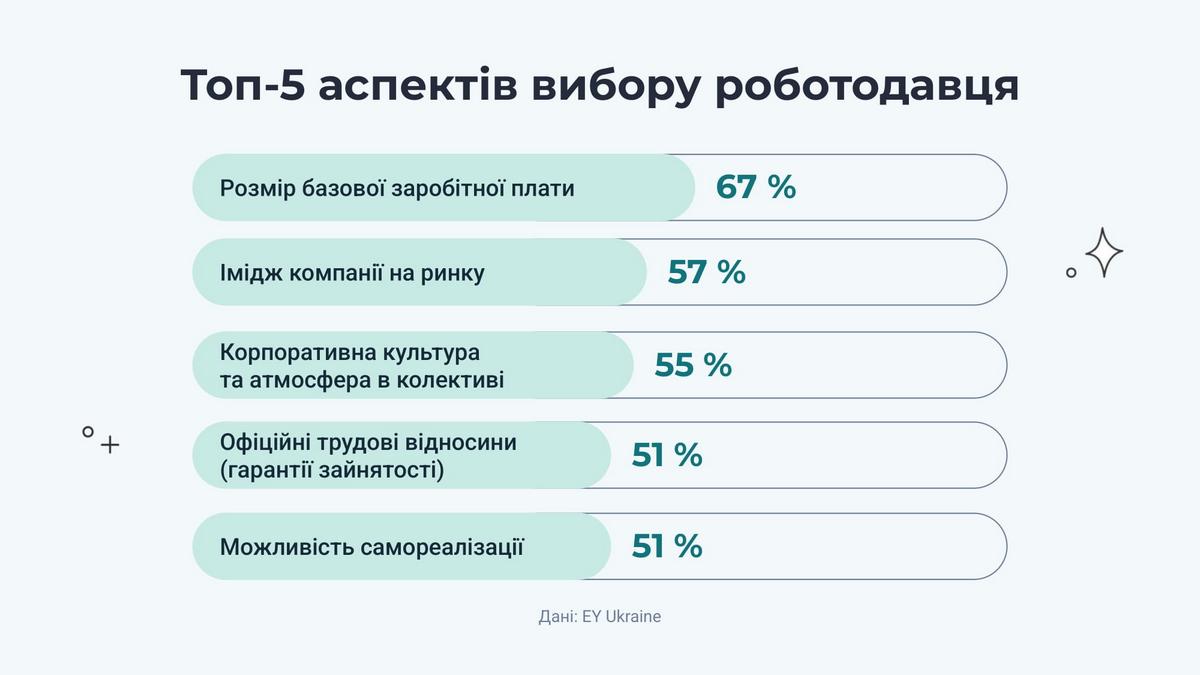 Топ-5 аспектів вибору роботодавця

Розмір базової заробітної плати 67 %

Імідж компанії на ринку 57 %

Корпоративна культура та атмосфера в колективі 55 %

Офіційні трудові відносини (гарантії зайнятості) 51 %

Можливість самореалізації 51 %

Дані: EY Ukraine